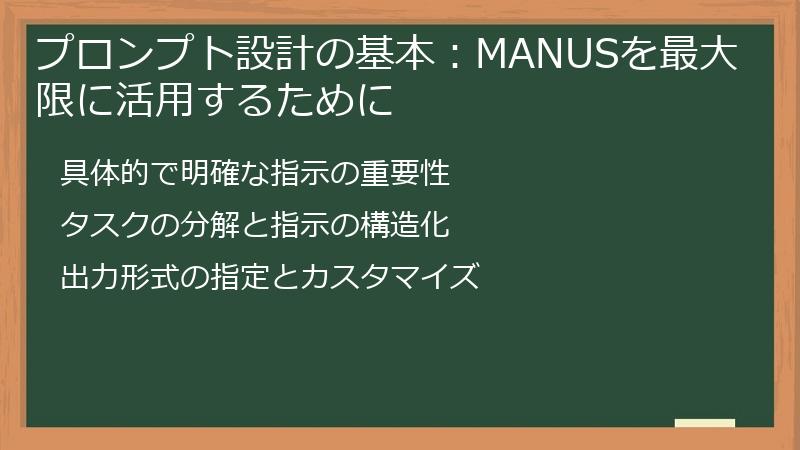 プロンプト設計の基本：MANUSを最大限に活用するために

具体的で明確な指示の重要性

タスクの分解と指示の構造化

出力形式の指定とカスタマイズ